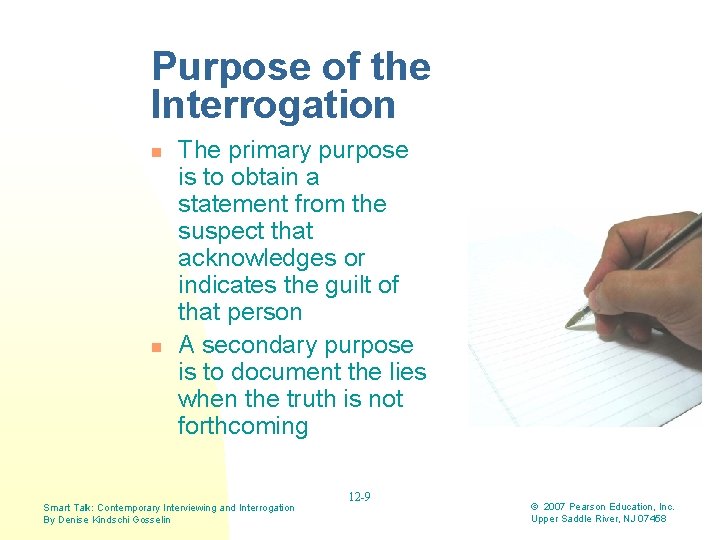 Purpose of the Interrogation

- The primary purpose is to obtain a statement from the suspect that acknowledges or indicates the guilt of that person
- A secondary purpose is to document the lies when the truth is not forthcoming

12-9

Smart Talk: Contemporary Interviewing and Interrogation
By Denise Kindschi Gosselin

© 2007 Pearson Education, Inc.
Upper Saddle River, NJ 07458